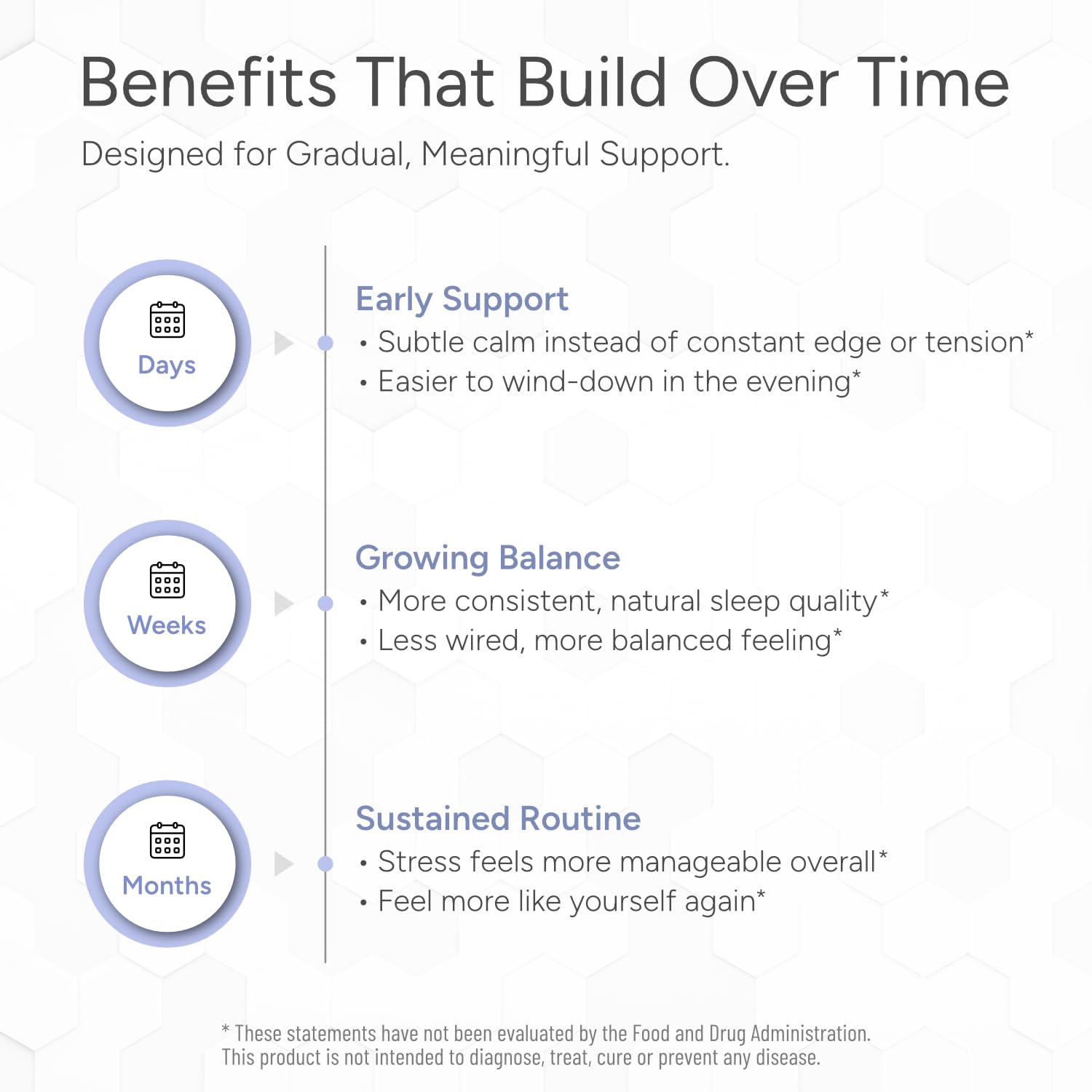 Benefits That Build Over Time

Designed for Gradual, Meaningful Support.

Days

Early Support
• Subtle calm instead of constant edge or tension*
• Easier to wind-down in the evening*

Weeks

Growing Balance
• More consistent, natural sleep quality*
• Less wired, more balanced feeling*

Months

Sustained Routine
• Stress feels more manageable overall*
• Feel more like yourself again*

* These statements have not been evaluated by the Food and Drug Administration. This product is not intended to diagnose, treat, cure or prevent any disease.